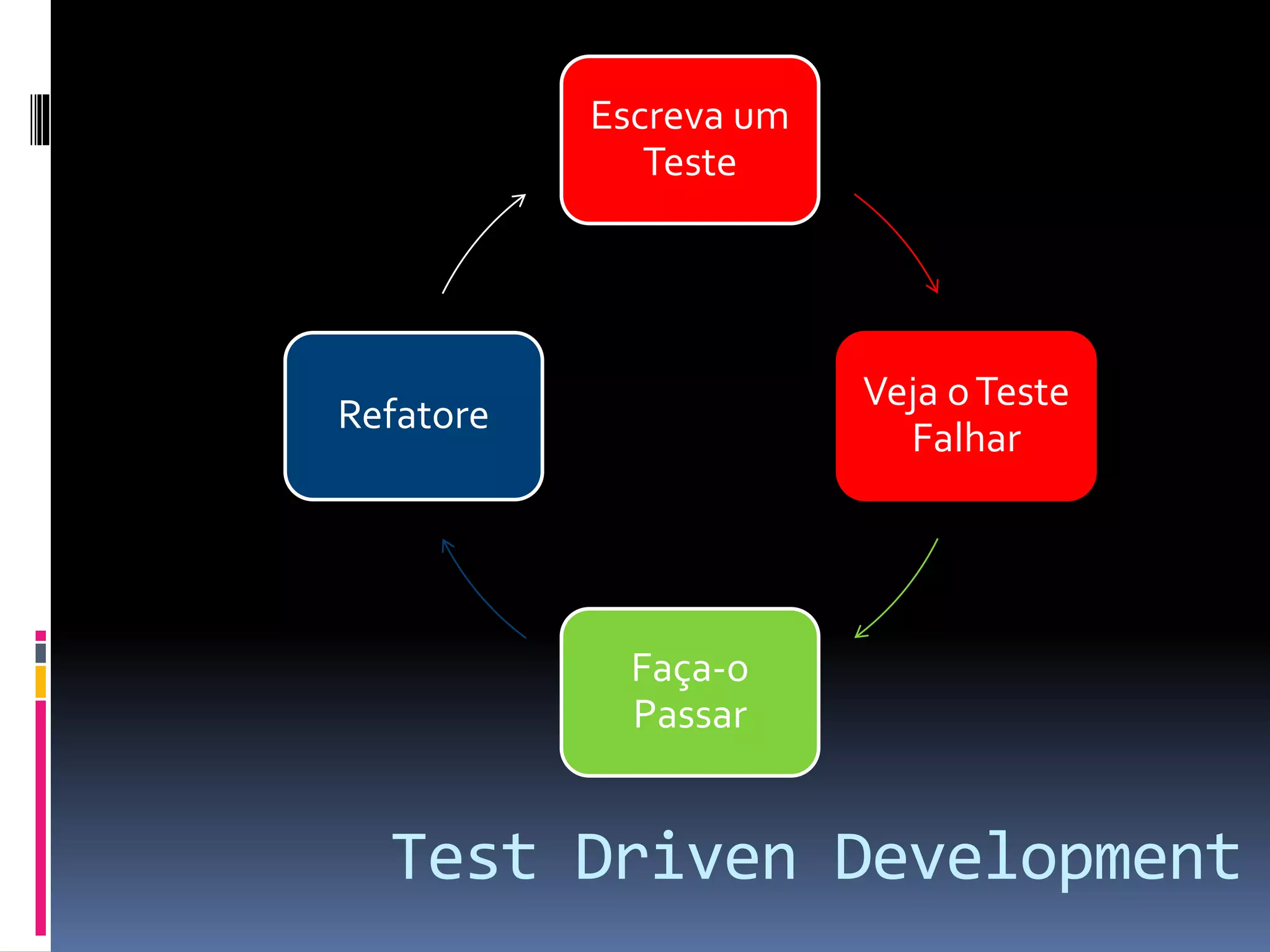 Escreva um Teste

Veja o Teste Falhar

Faça-o Passar

Refatore

Test Driven Development